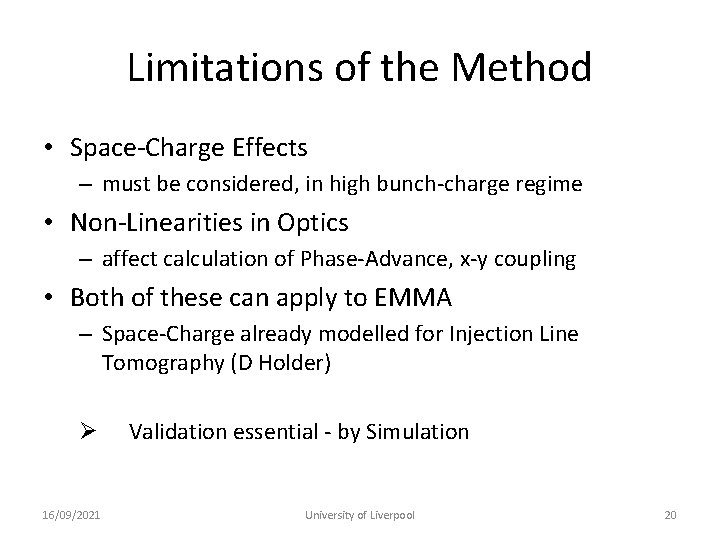 Limitations of the Method

• Space-Charge Effects
– must be considered, in high bunch-charge regime

• Non-Linearities in Optics
– affect calculation of Phase-Advance, x-y coupling

• Both of these can apply to EMMA
– Space-Charge already modelled for Injection Line Tomography (D Holder)

➢ Validation essential - by Simulation

16/09/2021

University of Liverpool

20